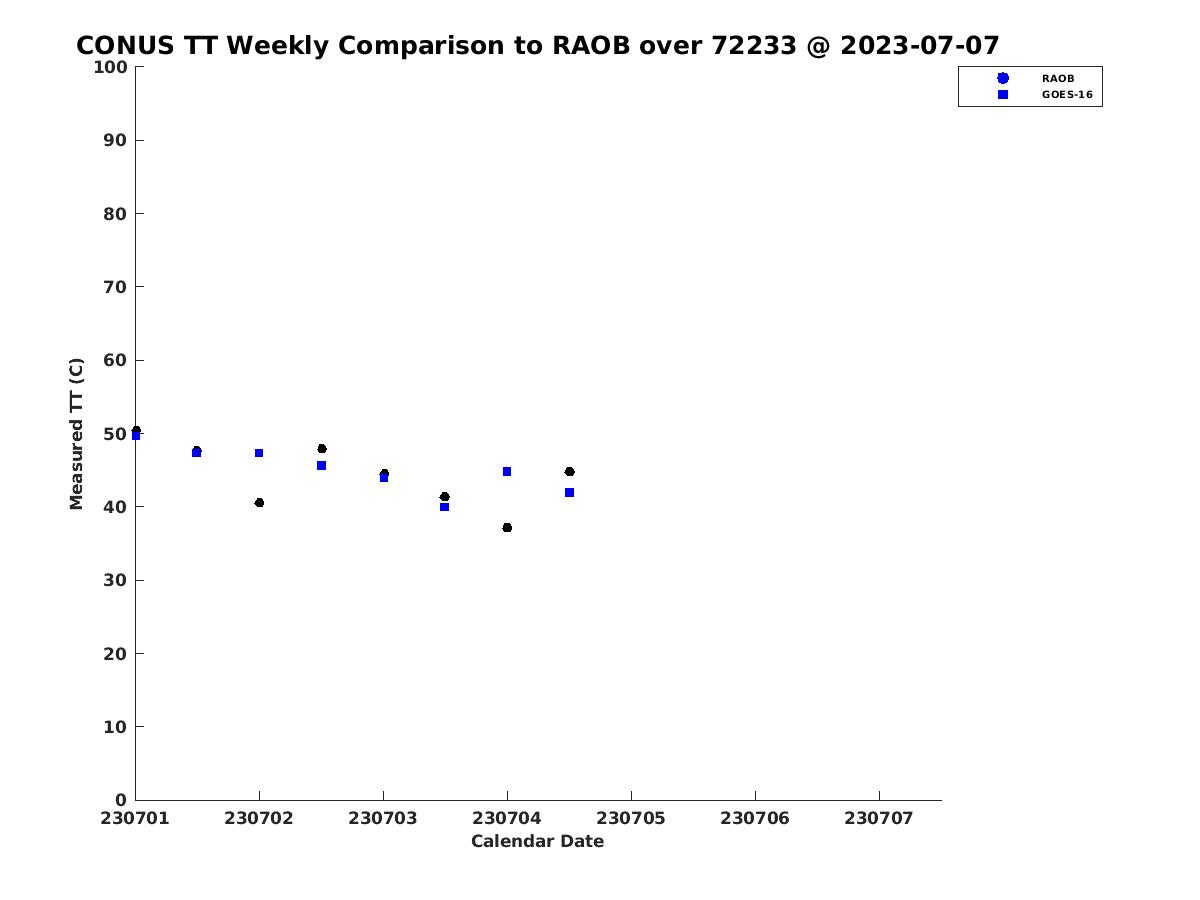 CONUS TT Weekly Comparison to RAOB over 72233 @ 2023-07-07

RAOB
GOES-16

Measured TT (C)

100
90
80
70
60
50
40
30
20
10
0

230701 230702 230703 230704 230705 230706 230707

Calendar Date